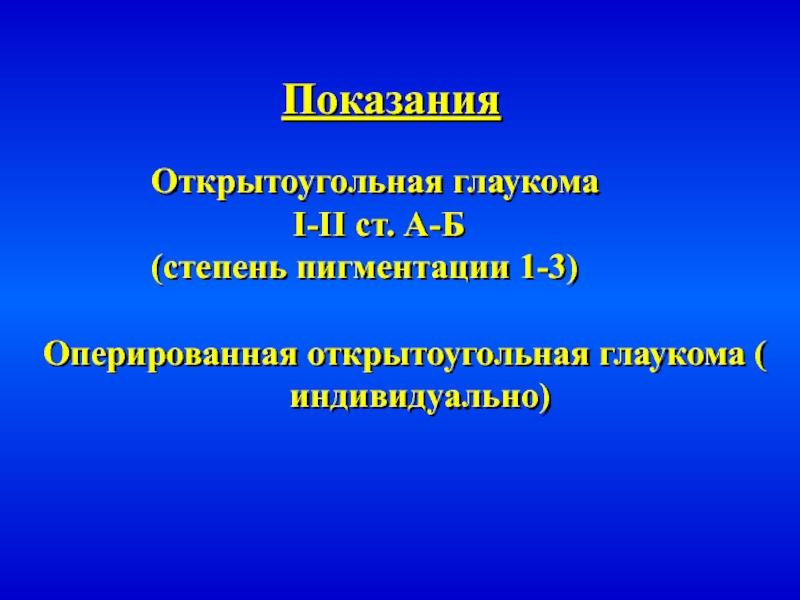 Показания

Открытоугольная глаукома
I-II ст. А-Б
(степень пигментации 1-3)

Оперированная открытоугольная глаукома ( индивидуально)